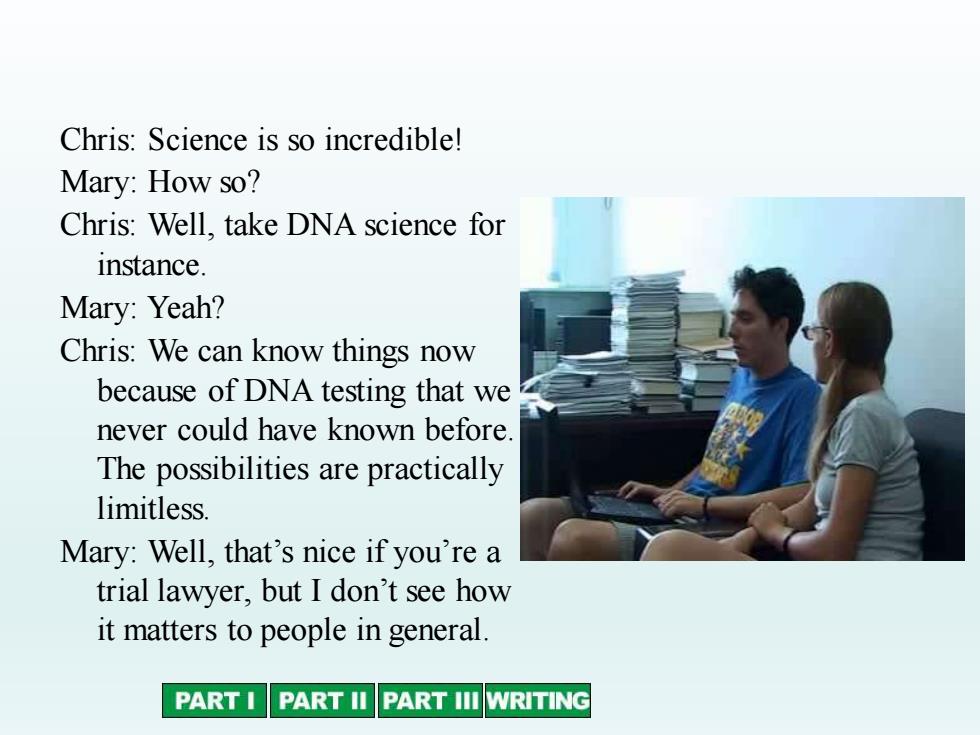 Chris: Science is so incredible!

Mary: How so?

Chris: Well, take DNA science for instance.

Mary: Yeah?

Chris: We can know things now because of DNA testing that we never could have known before. The possibilities are practically limitless.

Mary: Well, that's nice if you're a trial lawyer, but I don't see how it matters to people in general.

PART I PART II PART III WRITING